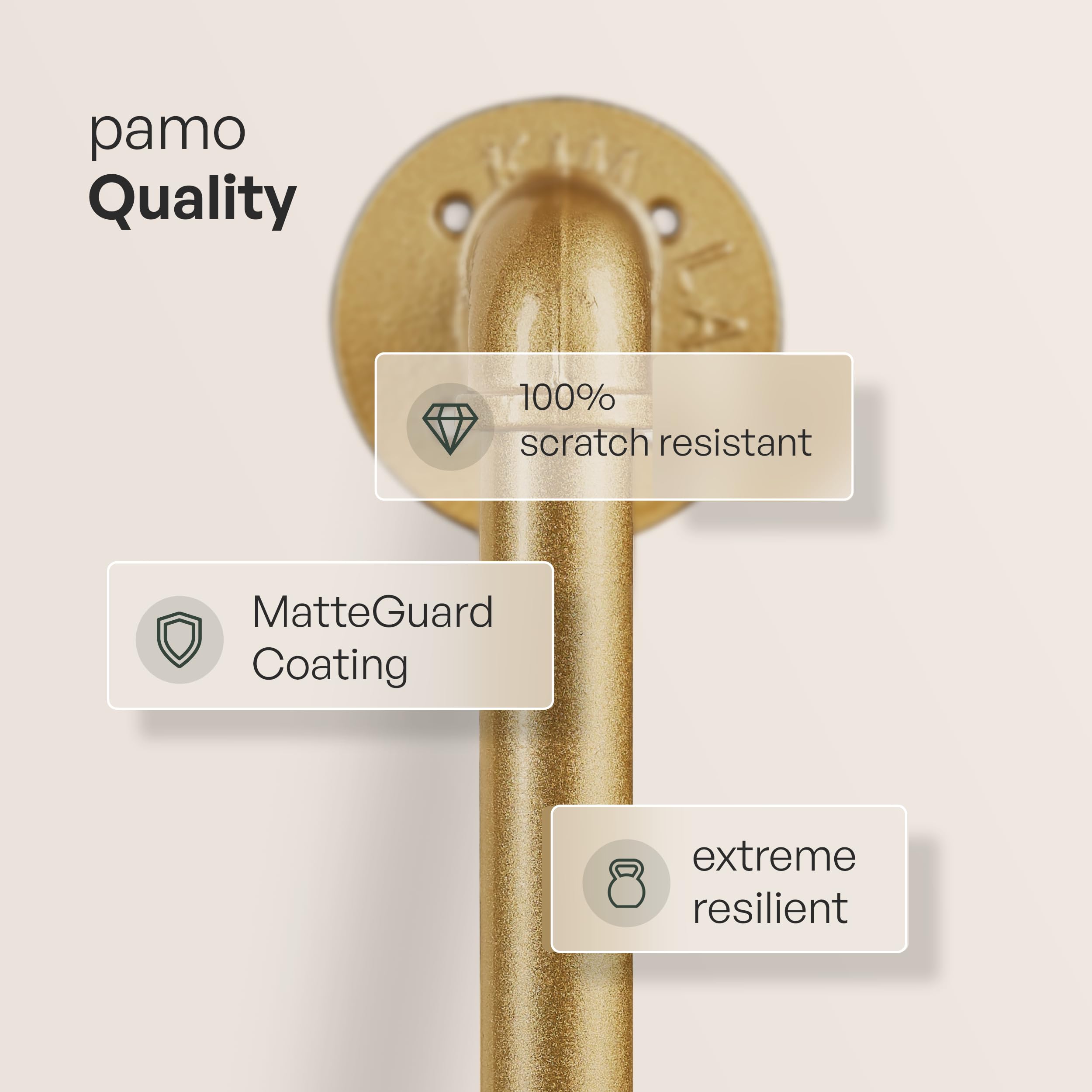 pamo
Quality

100%
scratch resistant

MatteGuard
Coating

extreme
resilient